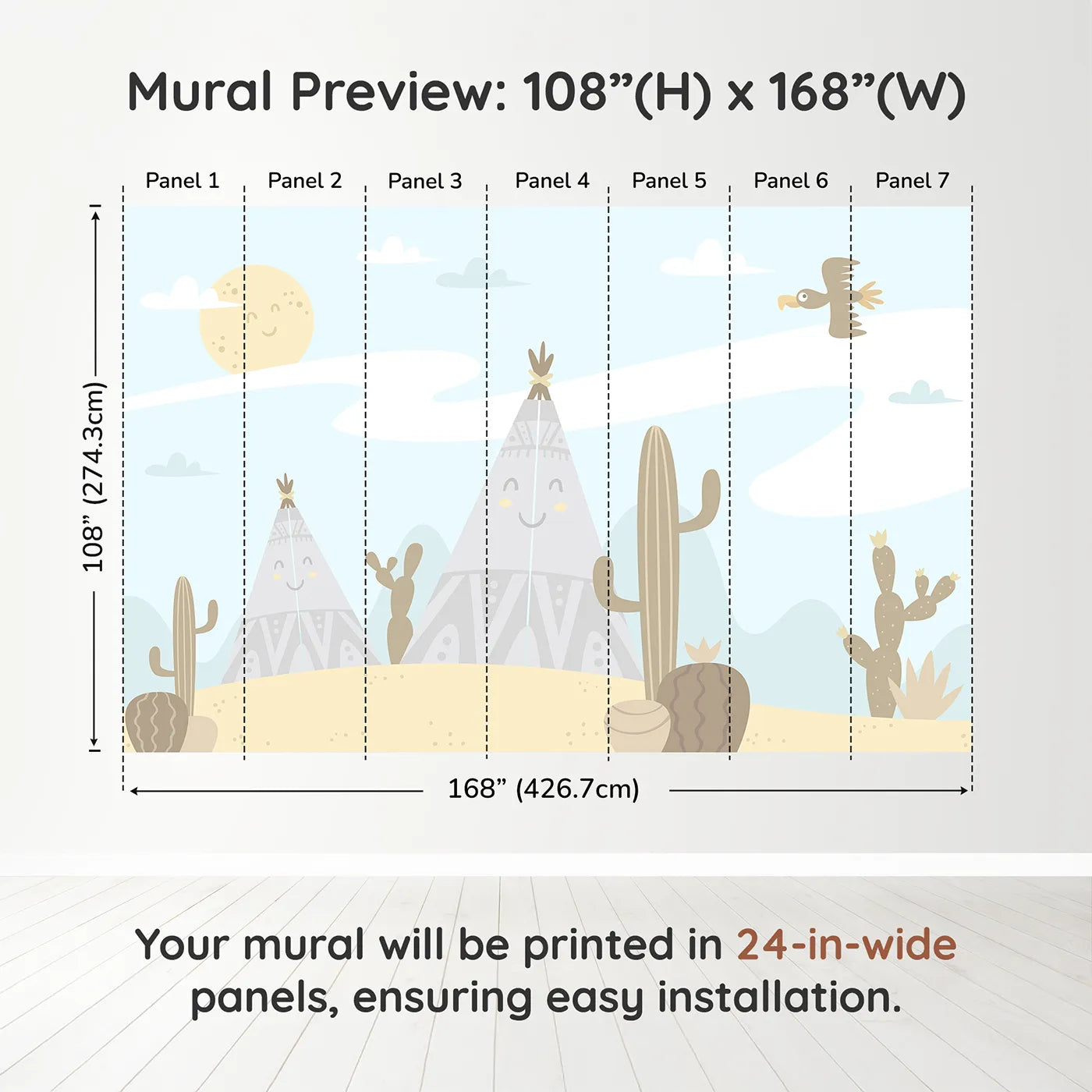 Mural Preview: 108”(H) x 168”(W)

Panel 1 Panel 2 Panel 3 Panel 4 Panel 5 Panel 6 Panel 7

108” (274.3cm)

168” (426.7cm)

Your mural will be printed in 24-in-wide panels, ensuring easy installation.